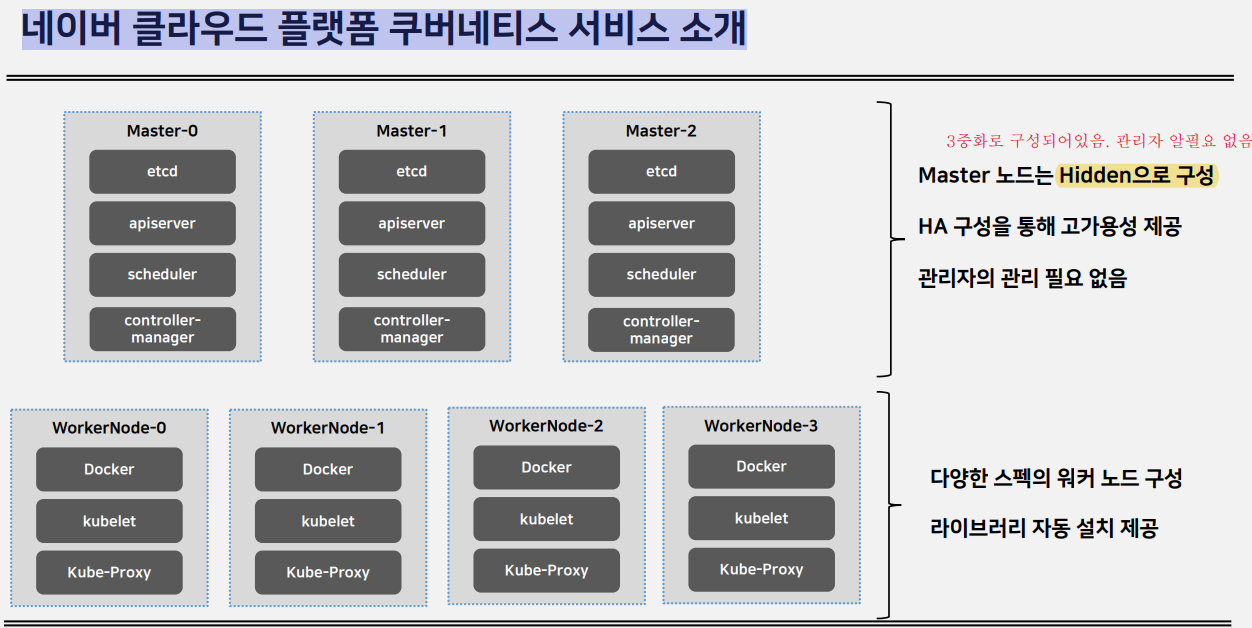 네이버 클라우드 플랫폼 쿠버네티스 서비스 소개

Master-0
etcd
apiserver
scheduler
controller-manager

Master-1
etcd
apiserver
scheduler
controller-manager

Master-2
etcd
apiserver
scheduler
controller-manager

3중화로 구성되어있음. 관리자 알필요 없음

Master 노드는 Hidden으로 구성

HA 구성을 통해 고가용성 제공

관리자의 관리 필요 없음

WorkerNode-0
Docker
kubelet
Kube-Proxy

WorkerNode-1
Docker
kubelet
Kube-Proxy

WorkerNode-2
Docker
kubelet
Kube-Proxy

WorkerNode-3
Docker
kubelet
Kube-Proxy

다양한 스펙의 워커 노드 구성

라이브러리 자동 설치 제공